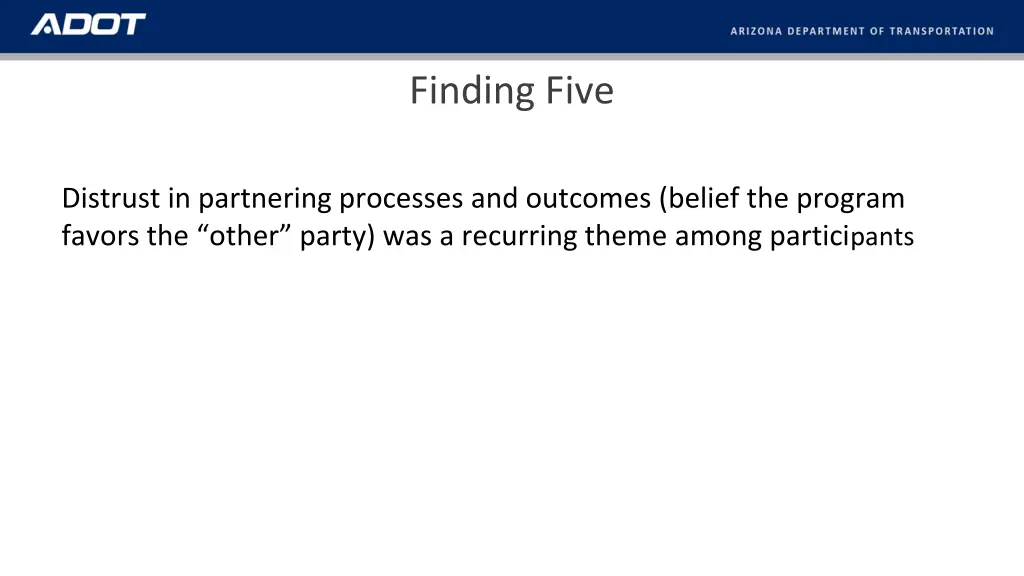 ADOT

ARIZONA DEPARTMENT OF TRANSPORTATION

Finding Five

Distrust in partnering processes and outcomes (belief the program favors the “other” party) was a recurring theme among participants